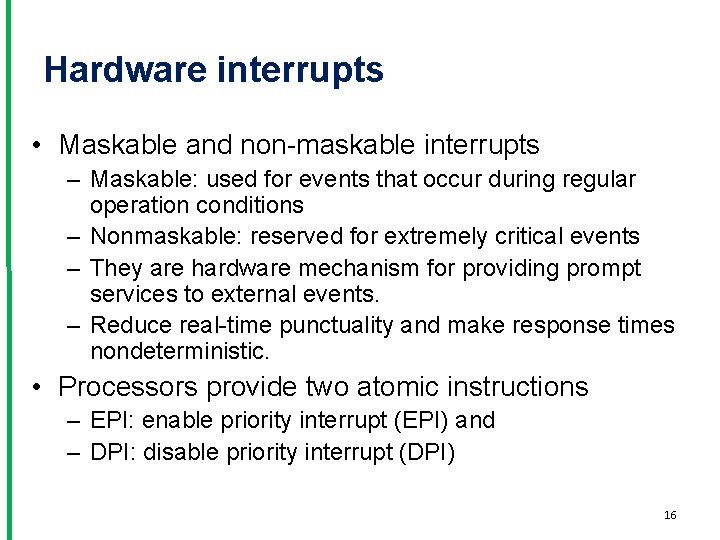 Hardware interrupts

• Maskable and non-maskable interrupts
  – Maskable: used for events that occur during regular operation conditions
  – Nonmaskable: reserved for extremely critical events
  – They are hardware mechanism for providing prompt services to external events.
  – Reduce real-time punctuality and make response times nondeterministic.

• Processors provide two atomic instructions
  – EPI: enable priority interrupt (EPI) and
  – DPI: disable priority interrupt (DPI)

16